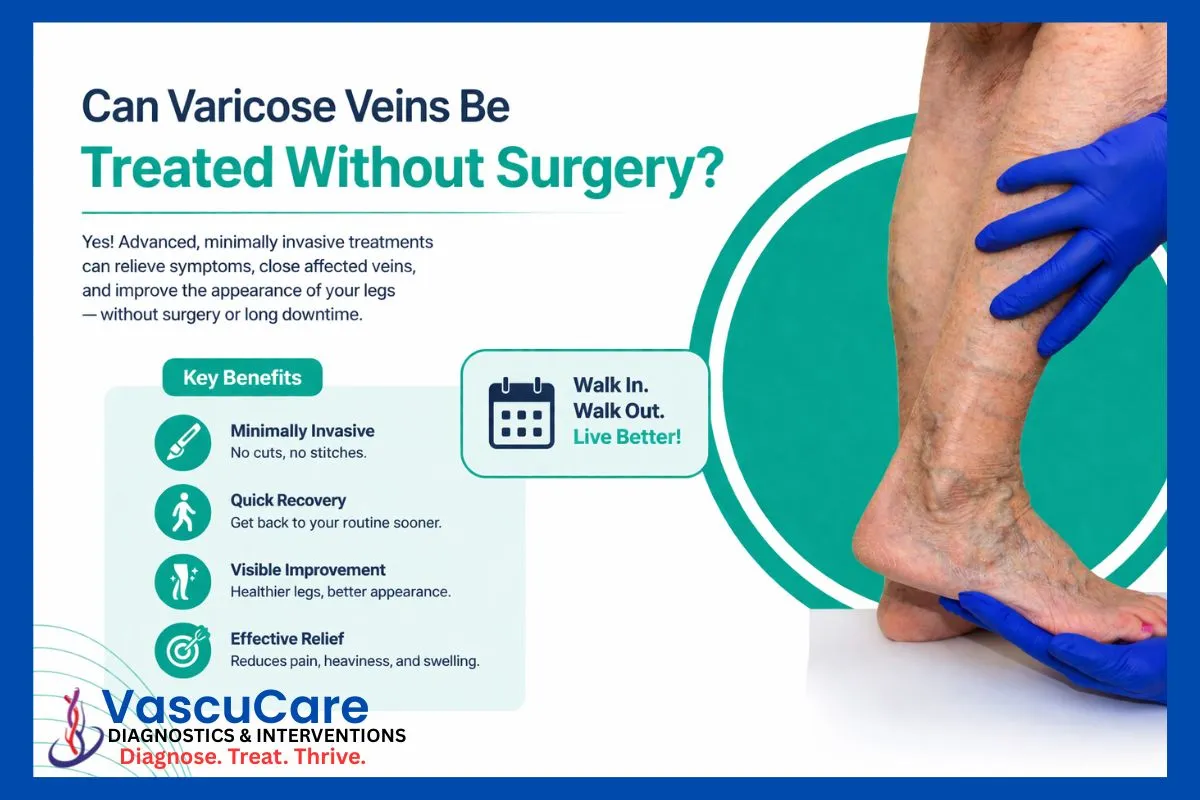 Can Varicose Veins Be
Treated Without Surgery?

Yes! Advanced, minimally invasive treatments can relieve symptoms, close affected veins, and improve the appearance of your legs — without surgery or long downtime.

Key Benefits

Minimally Invasive
No cuts, no stitches.

Quick Recovery
Get back to your routine sooner.

Visible Improvement
Healthier legs, better appearance.

Effective Relief
Reduces pain, heaviness, and swelling.

Walk In.
Walk Out.
Live Better!

VascuCare
DIAGNOSTICS & INTERVENTIONS
Diagnose. Treat. Thrive.